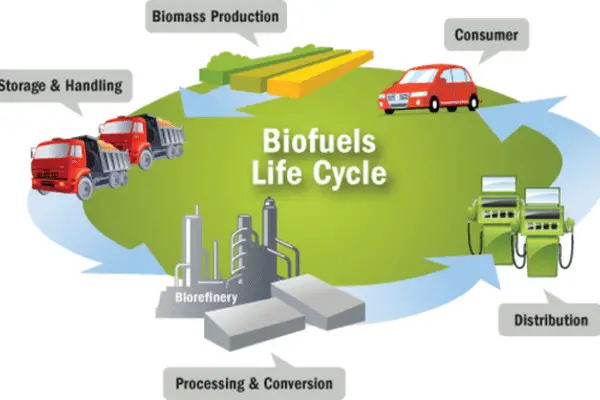 Biomass Production

Consumer

Storage & Handling

Biofuels Life Cycle

Biorefinery

Distribution

Processing & Conversion